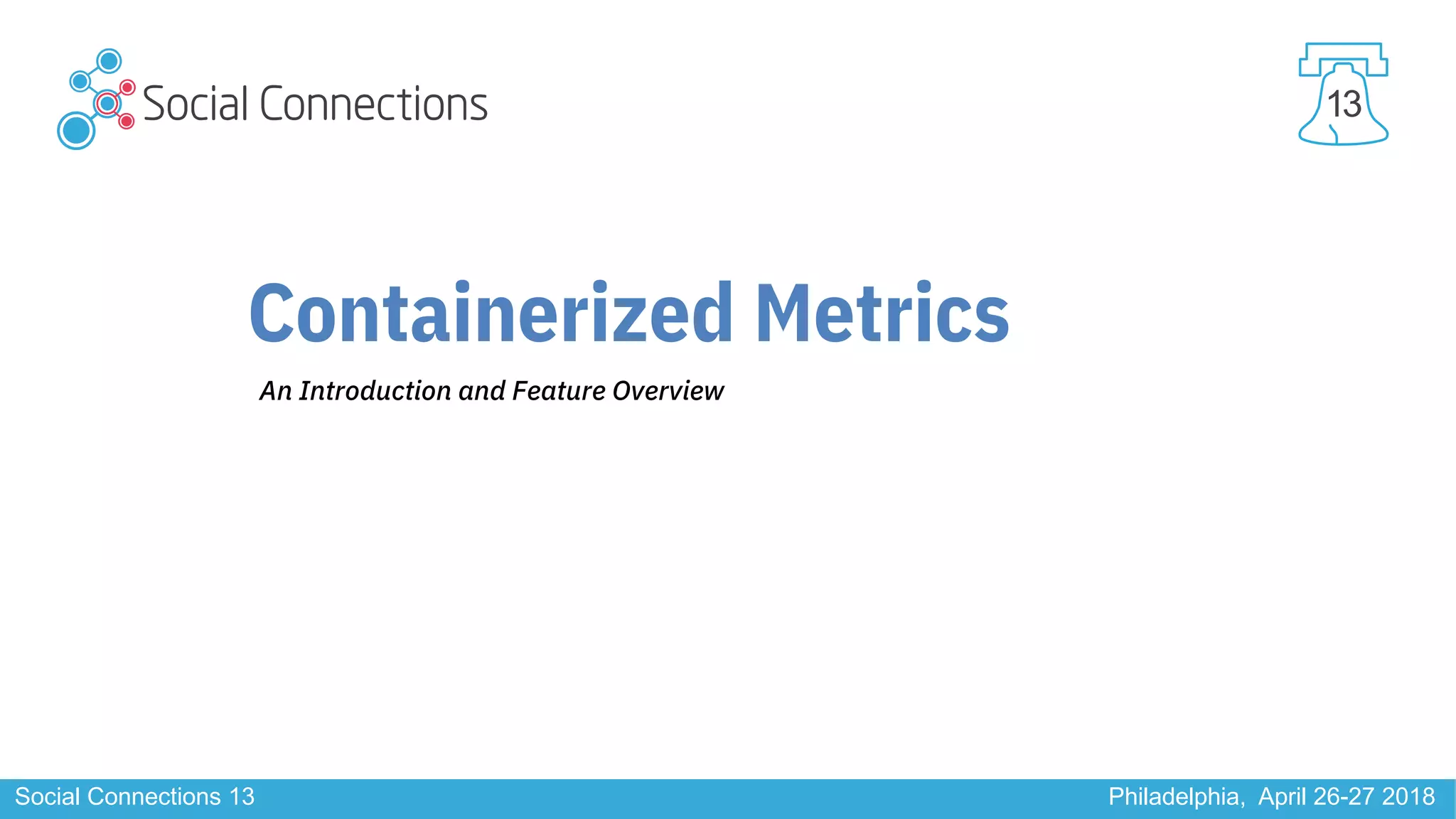 Social Connections

13

Containerized Metrics

An Introduction and Feature Overview

Social Connections 13

Philadelphia, April 26-27 2018